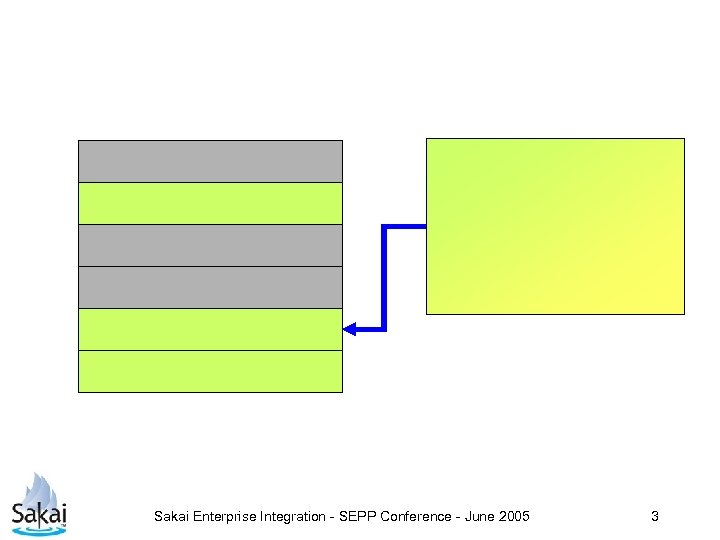 Sakai

Sakai Enterprise Integration - SEPP Conference - June 2005

3